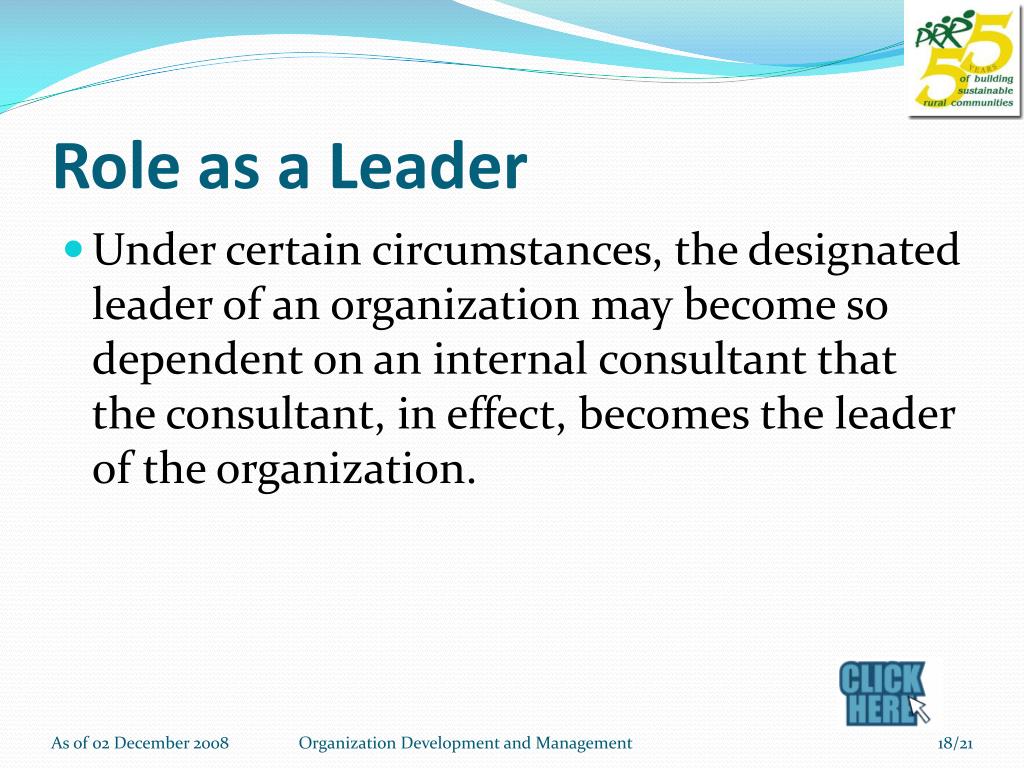 PRRM 55 YEARS of building sustainable rural communities

Role as a Leader

Under certain circumstances, the designated leader of an organization may become so dependent on an internal consultant that the consultant, in effect, becomes the leader of the organization.

CLICK HERE

As of 02 December 2008

Organization Development and Management

18/21